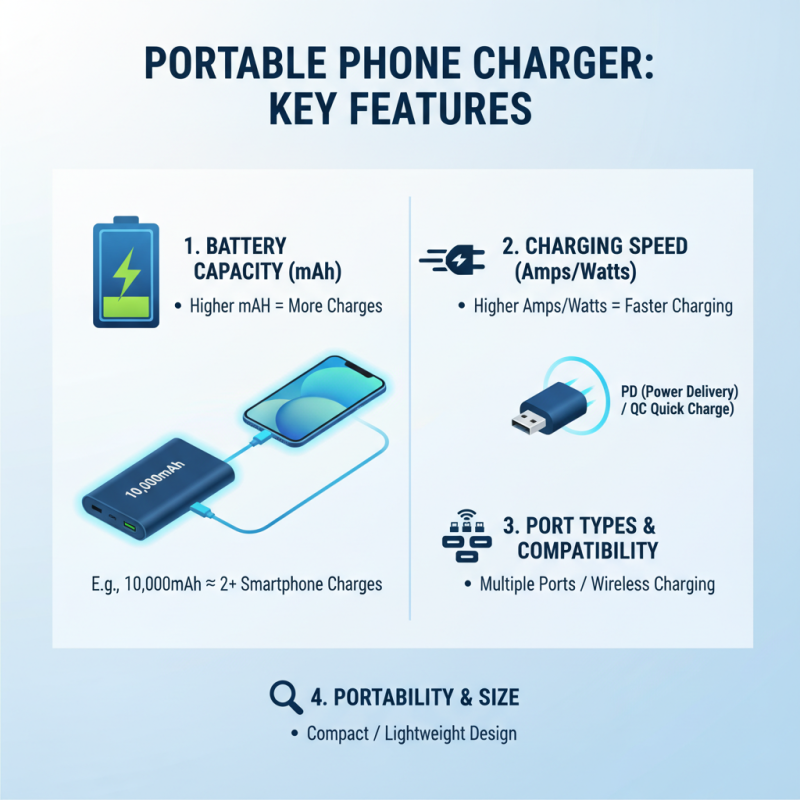 PORTABLE PHONE CHARGER:
KEY FEATURES

1. BATTERY CAPACITY (mAh)

• Higher mAH = More Charges

10,000mAh

E.g., 10,000mAh ≈ 2+ Smartphone Charges

2. CHARGING SPEED (Amps/Watts)

• Higher Amps/Watts = Faster Charging

PD (Power Delivery) / QC Quick Charge)

3. PORT TYPES & COMPATIBILITY

• Multiple Ports / Wireless Charging

4. PORTABILITY & SIZE

• Compact / Lightweight Design